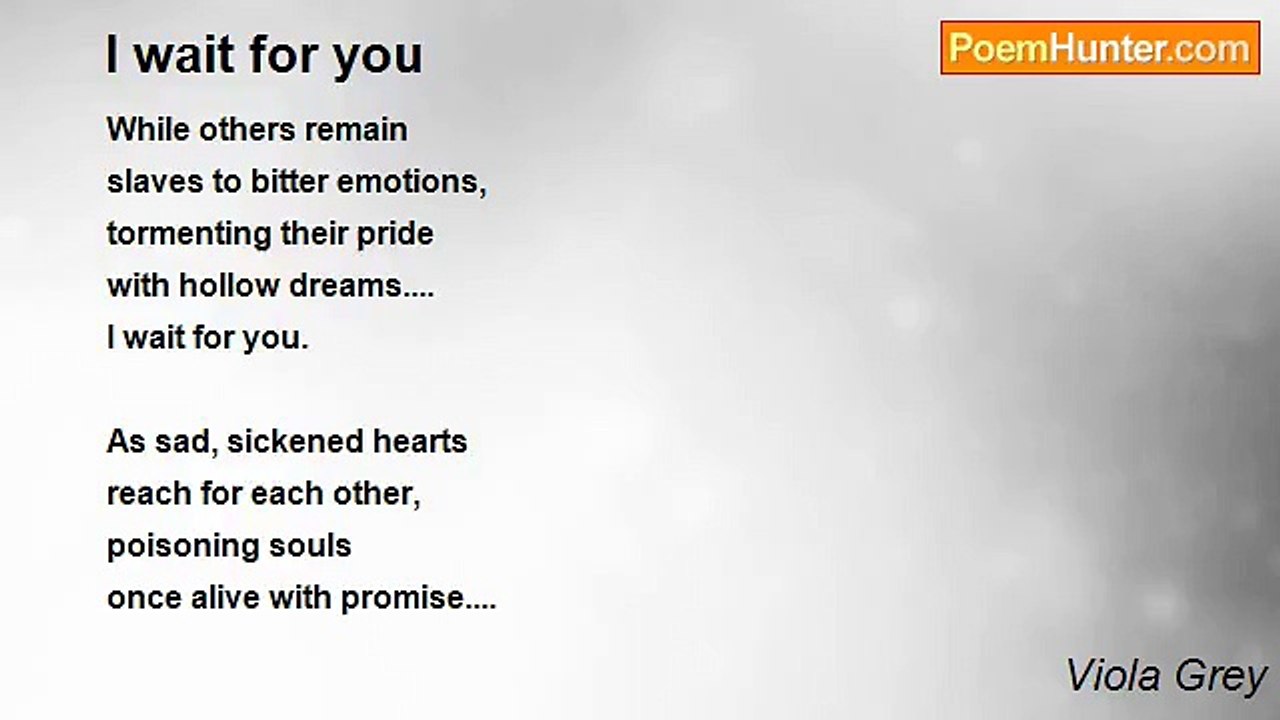 I wait for you

PoemHunter.com

While others remain
slaves to bitter emotions,
tormenting their pride
with hollow dreams....
I wait for you.

As sad, sickened hearts
reach for each other,
poisoning souls
once alive with promise....

Viola Grey